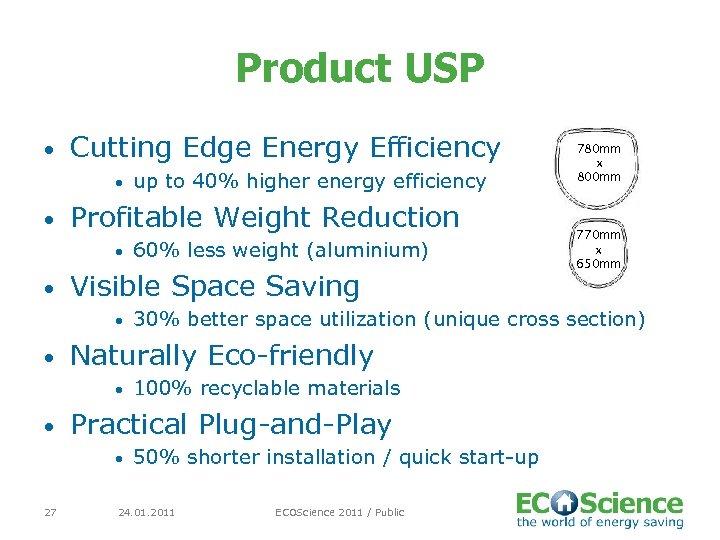 Product USP

• Cutting Edge Energy Efficiency
  • up to 40% higher energy efficiency
• Profitable Weight Reduction
  • 60% less weight (aluminium)
• Visible Space Saving
  • 30% better space utilization (unique cross section)
• Naturally Eco-friendly
  • 100% recyclable materials
• Practical Plug-and-Play
  • 50% shorter installation / quick start-up

780mm x 800mm

770mm x 650mm

27 24.01.2011 ECOScience 2011 / Public

ECOScience
the world of energy saving